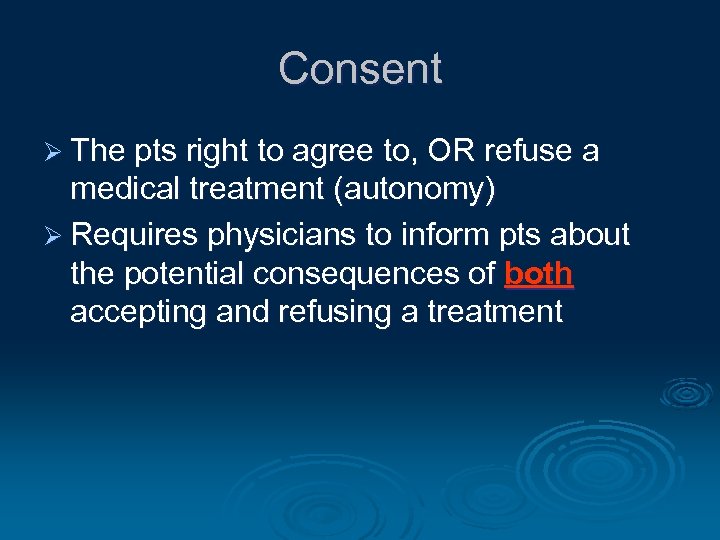 Consent

➢ The pts right to agree to, OR refuse a medical treatment (autonomy)

➢ Requires physicians to inform pts about the potential consequences of both accepting and refusing a treatment